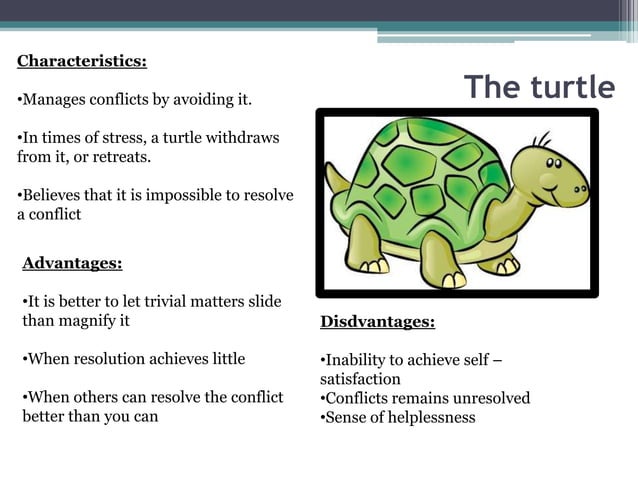 The turtle

Characteristics:

•Manages conflicts by avoiding it.

•In times of stress, a turtle withdraws from it, or retreats.

•Believes that it is impossible to resolve a conflict

Advantages:

•It is better to let trivial matters slide than magnify it

•When resolution achieves little

•When others can resolve the conflict better than you can

Disdvantages:

•Inability to achieve self – satisfaction
•Conflicts remains unresolved
•Sense of helplessness